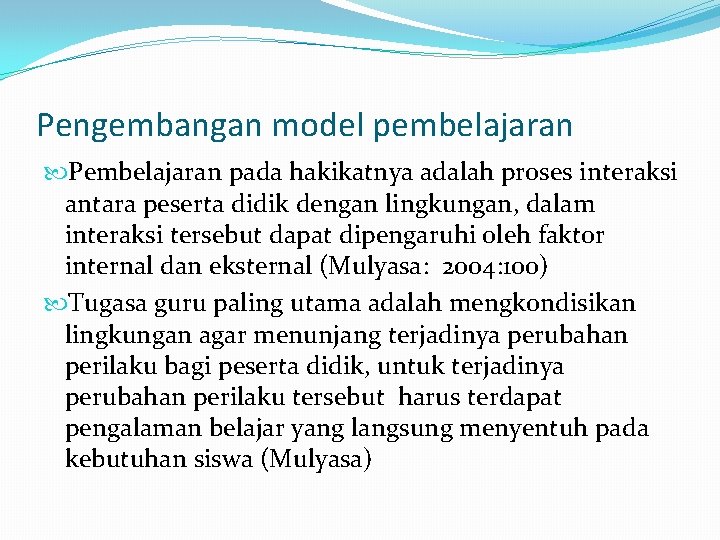 Pengembangan model pembelajaran

Pembelajaran pada hakikatnya adalah proses interaksi antara peserta didik dengan lingkungan, dalam interaksi tersebut dapat dipengaruhi oleh faktor internal dan eksternal (Mulyasa: 2004:100)

Tugasa guru paling utama adalah mengkondisikan lingkungan agar menunjang terjadinya perubahan perilaku bagi peserta didik, untuk terjadinya perubahan perilaku tersebut harus terdapat pengalaman belajar yang langsung menyentuh pada kebutuhan siswa (Mulyasa)